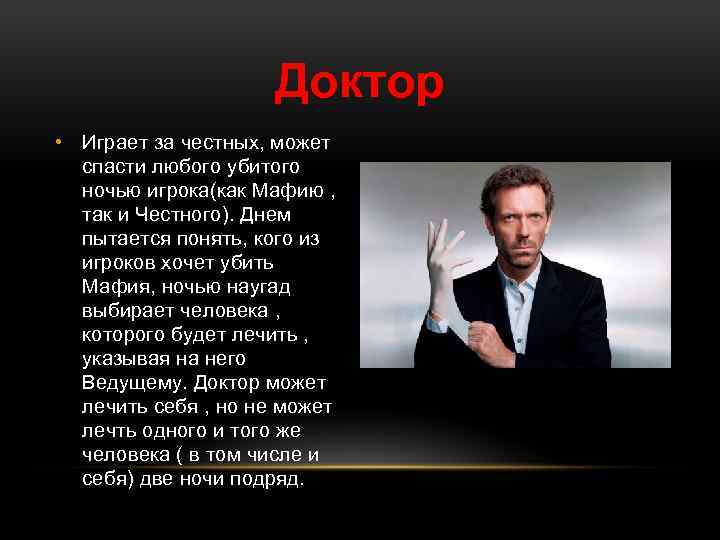 Доктор

• Играет за честных, может спасти любого убитого ночью игрока(как Мафию , так и Честного). Днем пытается понять, кого из игроков хочет убить Мафия, ночью наугад выбирает человека , которого будет лечить , указывая на него Ведущему. Доктор может лечить себя , но не может лечть одного и того же человека ( в том числе и себя) две ночи подряд.